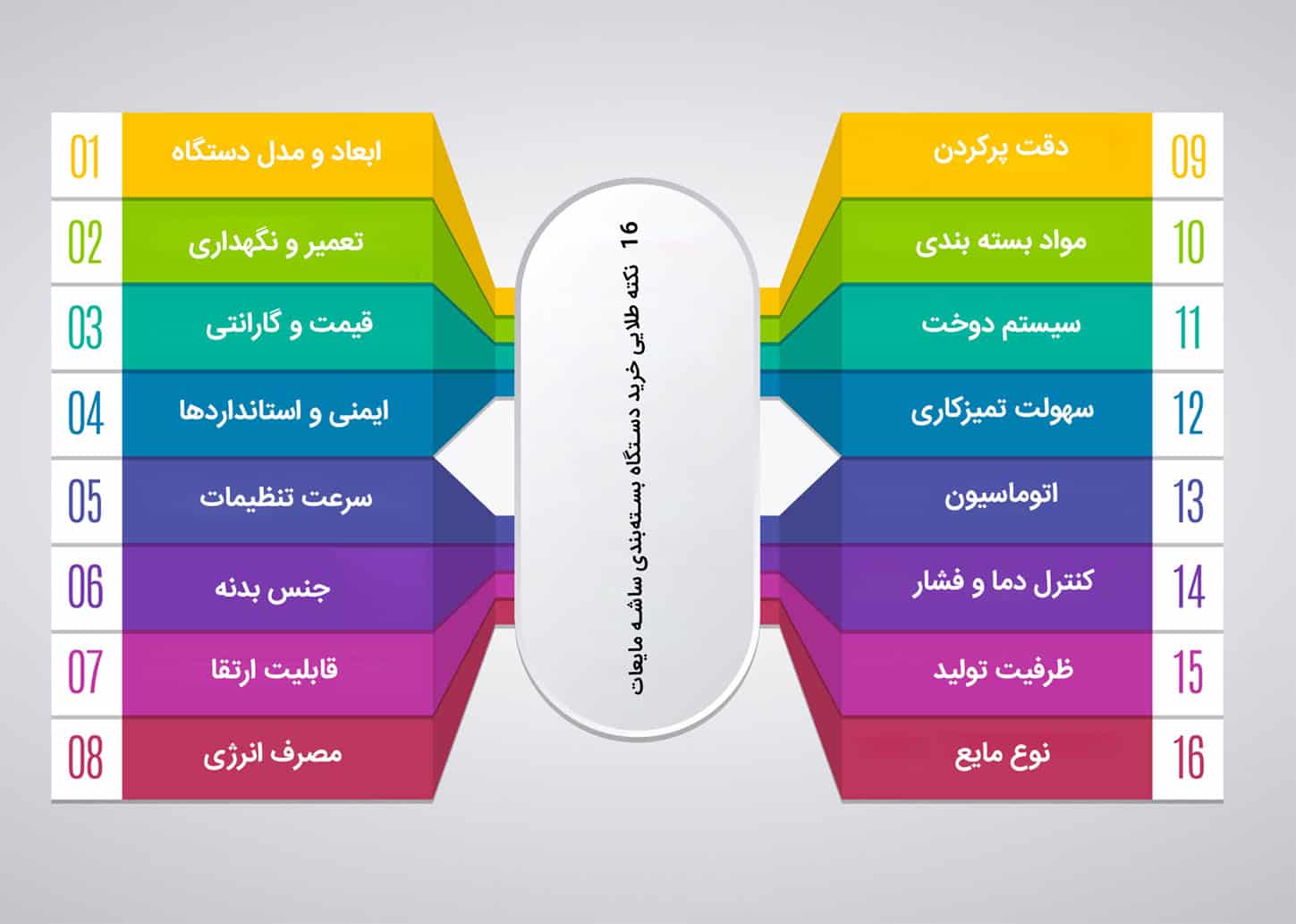 16 نکته طلایی خرید دستگاه بسته‌بندی ساشه مایعات

01 ابعاد و مدل دستگاه
02 تعمیر و نگهداری
03 قیمت و گارانتی
04 ایمنی و استانداردها
05 سرعت تنظیمات
06 جنس بدنه
07 قابلیت ارتقا
08 مصرف انرژی

09 دقت پرکردن
10 مواد بسته بندی
11 سیستم دوخت
12 سهولت تمیزکاری
13 اتوماسیون
14 کنترل دما و فشار
15 ظرفیت تولید
16 نوع مایع